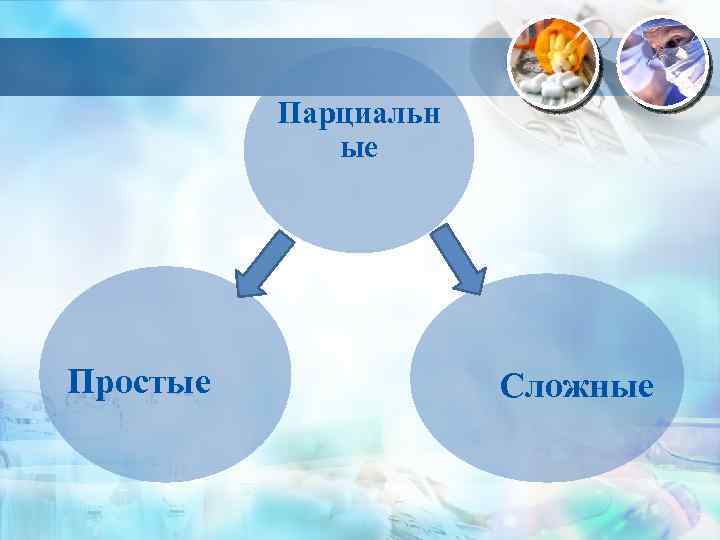 Парциальные

Простые

Сложные